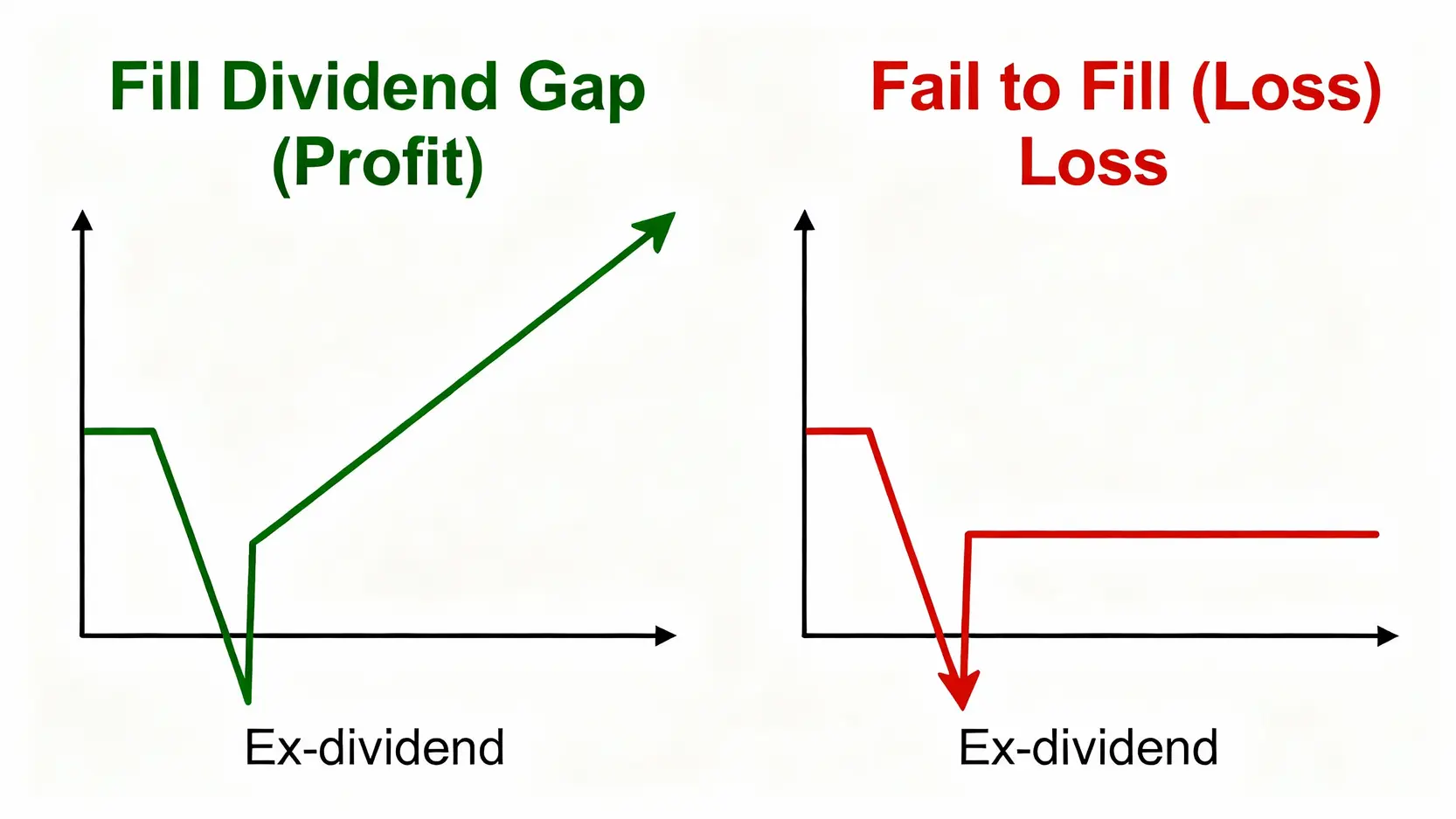 Fill Dividend Gap (Profit)

Ex-dividend

Fail to Fill (Loss) Loss

Ex-dividend